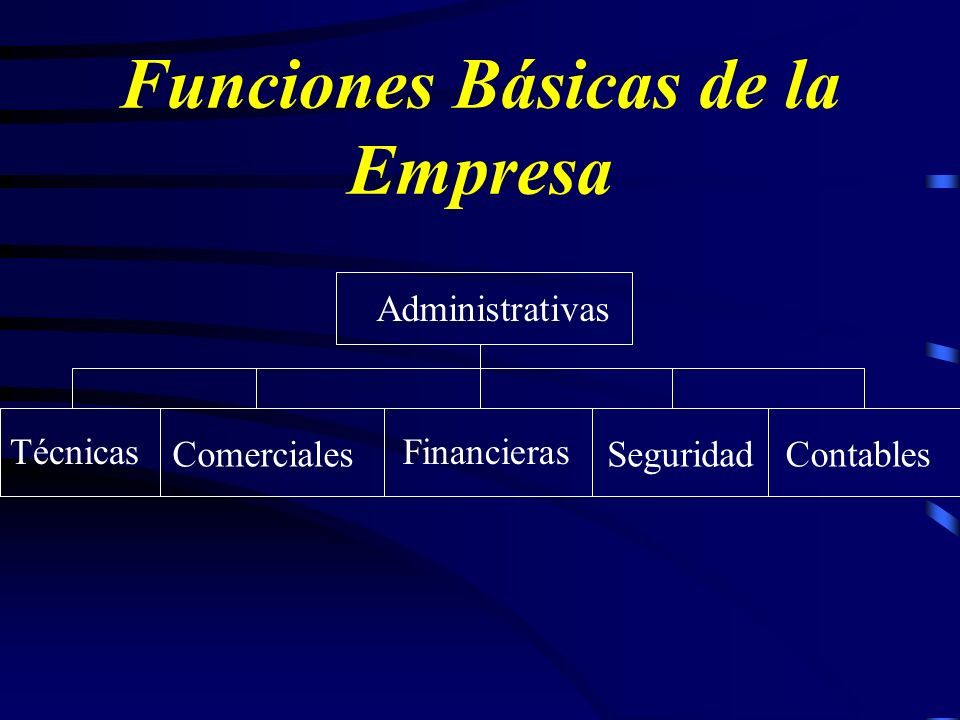 Funciones Básicas de la Empresa

Administrativas

Técnicas

Comerciales

Financieras

Seguridad

Contables